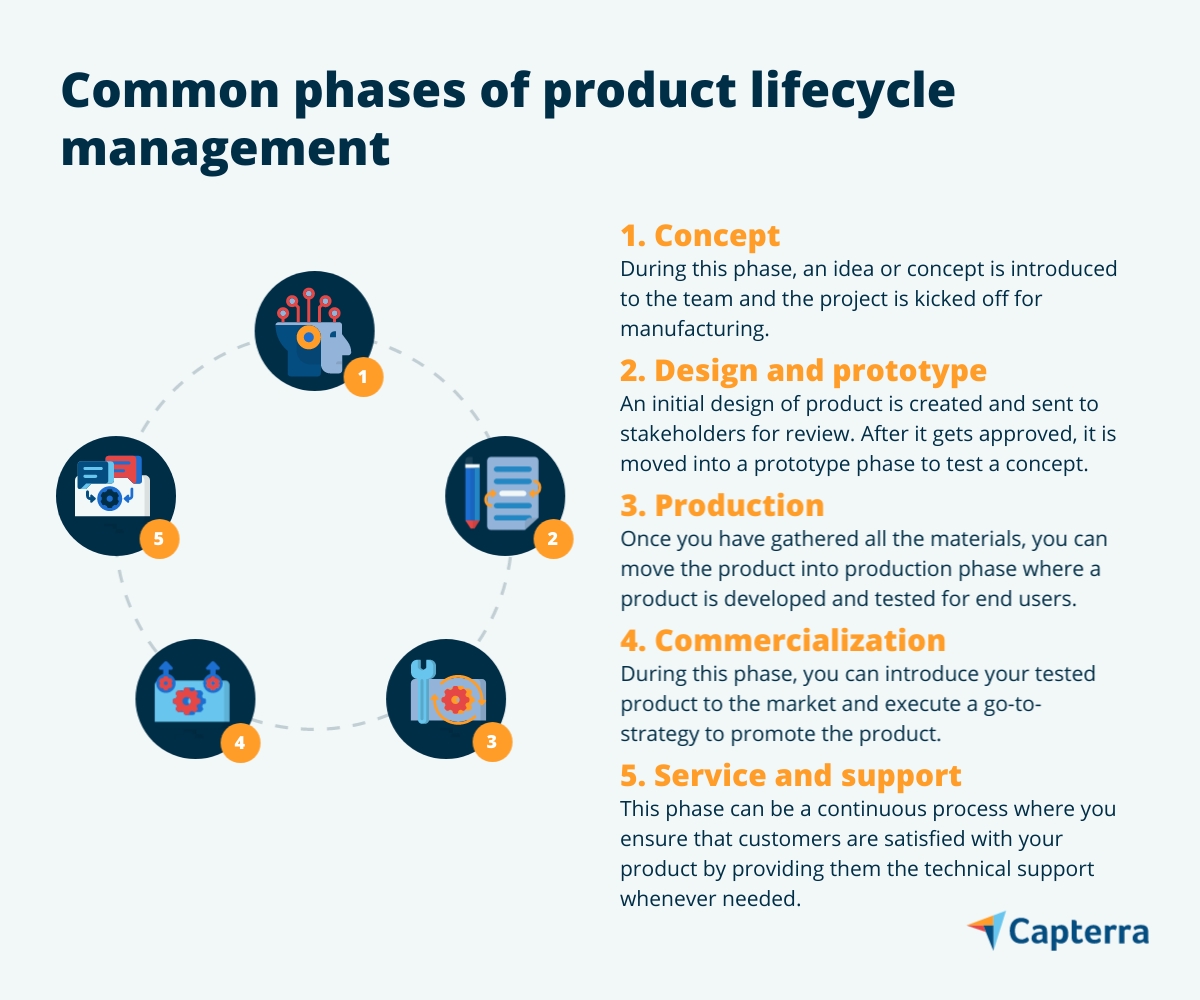 Common phases of product lifecycle management

1
2
3
4
5

1. Concept
During this phase, an idea or concept is introduced to the team and the project is kicked off for manufacturing.

2. Design and prototype
An initial design of product is created and sent to stakeholders for review. After it gets approved, it is moved into a prototype phase to test a concept.

3. Production
Once you have gathered all the materials, you can move the product into production phase where a product is developed and tested for end users.

4. Commercialization
During this phase, you can introduce your tested product to the market and execute a go-to-strategy to promote the product.

5. Service and support
This phase can be a continuous process where you ensure that customers are satisfied with your product by providing them the technical support whenever needed.

Capterra